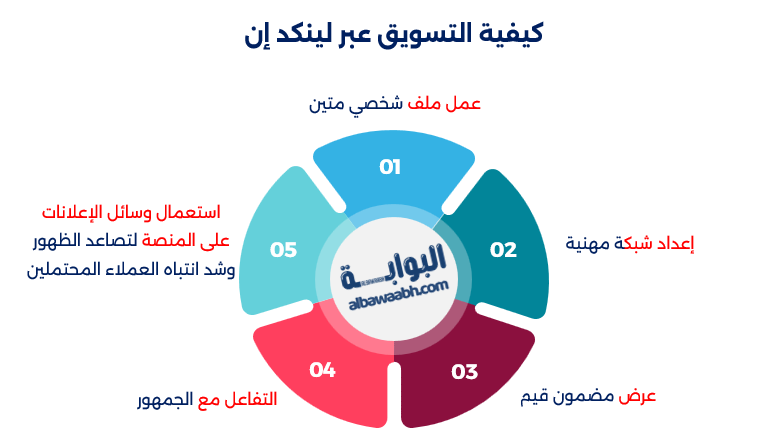 كيفية التسويق عبر لينكد إن

عمل ملف شخصي متين

01

إعداد شبكة مهنية

02

عرض مضمون قيم

03

التفاعل مع الجمهور

04

استعمال وسائل الإعلانات على المنصة لتصاعد الظهور وشد انتباه العملاء المحتملين

05

البوابة
albawaabh.com